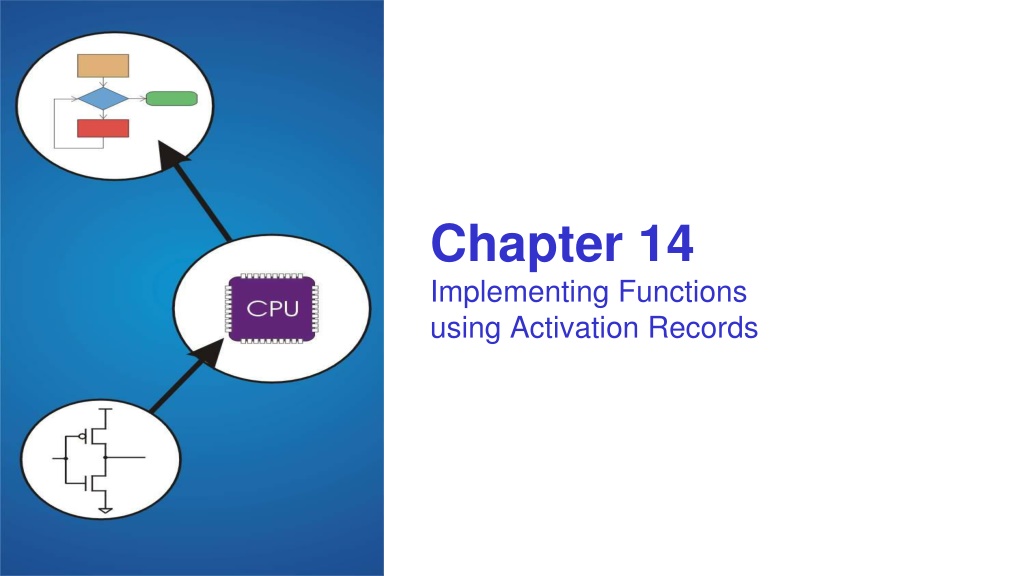 CPU

Chapter 14
Implementing Functions using Activation Records